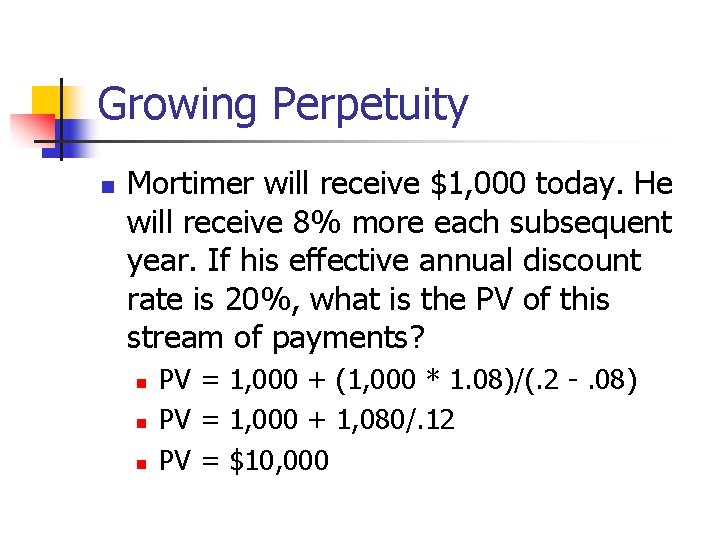 Growing Perpetuity

Mortimer will receive \$1,000 today. He will receive 8% more each subsequent year. If his effective annual discount rate is 20%, what is the PV of this stream of payments?

PV = 1,000 + (1,000 * 1.08)/(.2 - .08)

PV = 1,000 + 1,080/.12

PV = \$10,000